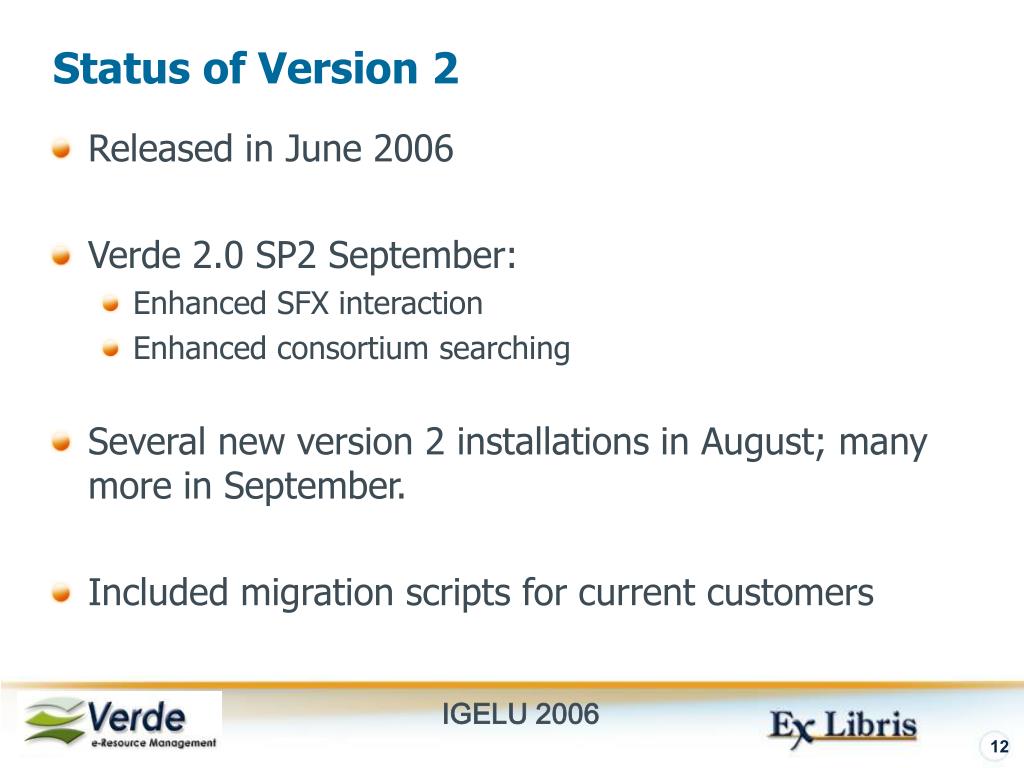 Status of Version 2

Released in June 2006

Verde 2.0 SP2 September:

Enhanced SFX interaction

Enhanced consortium searching

Several new version 2 installations in August; many more in September.

Included migration scripts for current customers

Verde
e-Resource Management

IGELU 2006

Ex Libris

12